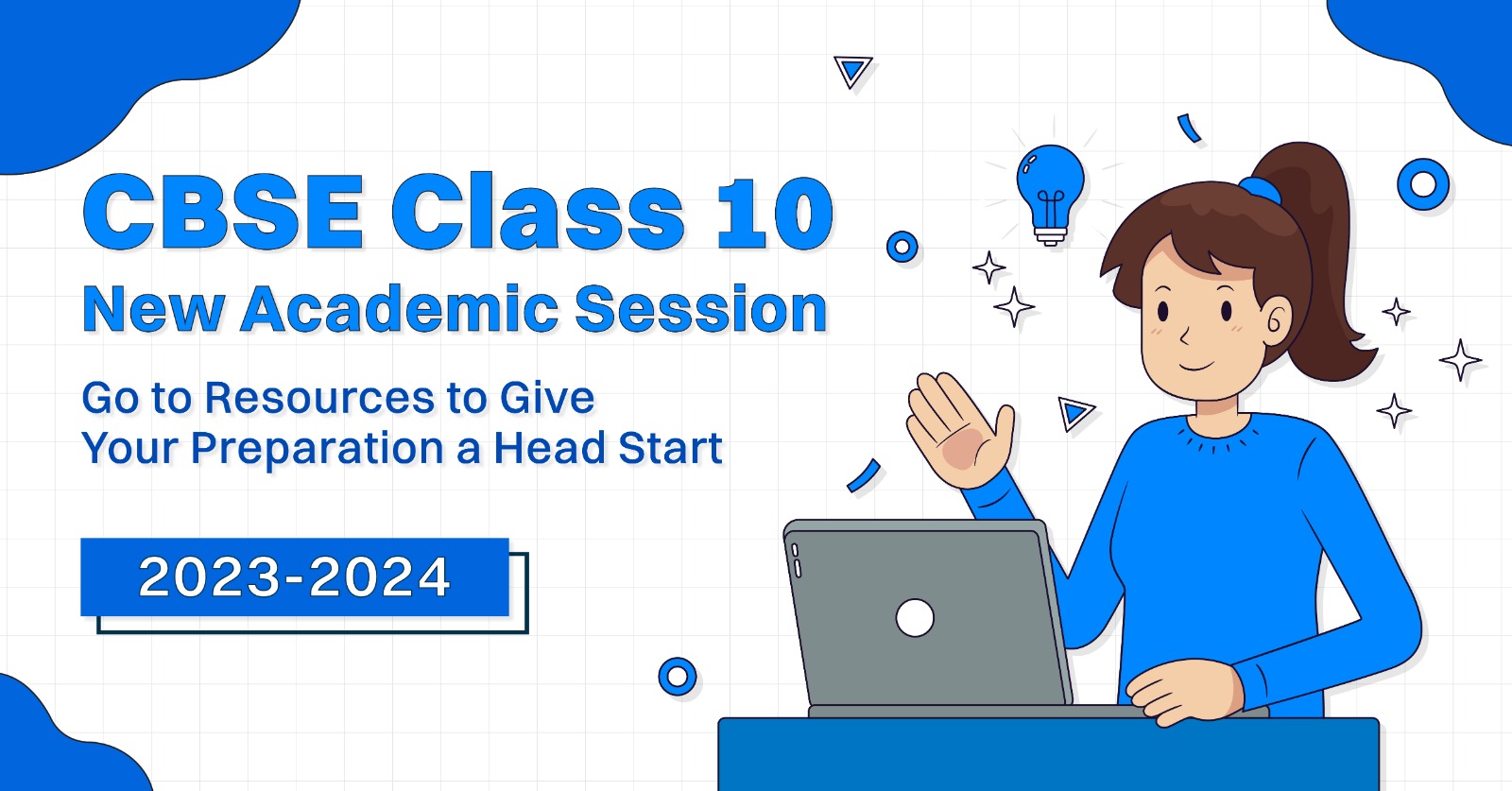 CBSE Class 10
New Academic Session

Go to Resources to Give Your Preparation a Head Start

2023-2024